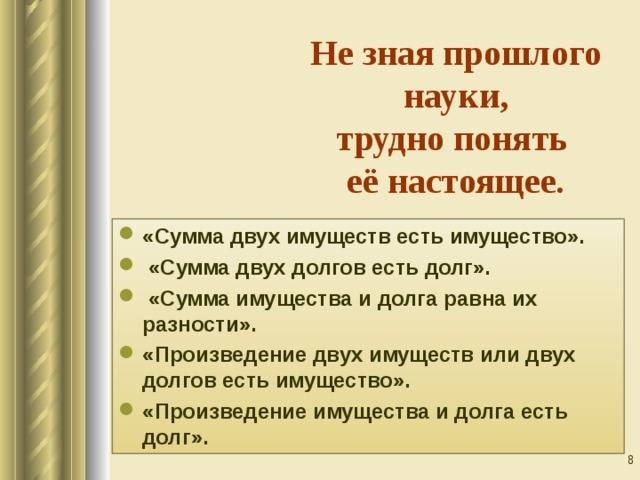 Не зная прошлого науки,
трудно понять
её настоящее.

- «Сумма двух имуществ есть имущество».
- «Сумма двух долгов есть долг».
- «Сумма имущества и долга равна их разности».
- «Произведение двух имуществ или двух долгов есть имущество».
- «Произведение имущества и долга есть долг».

8